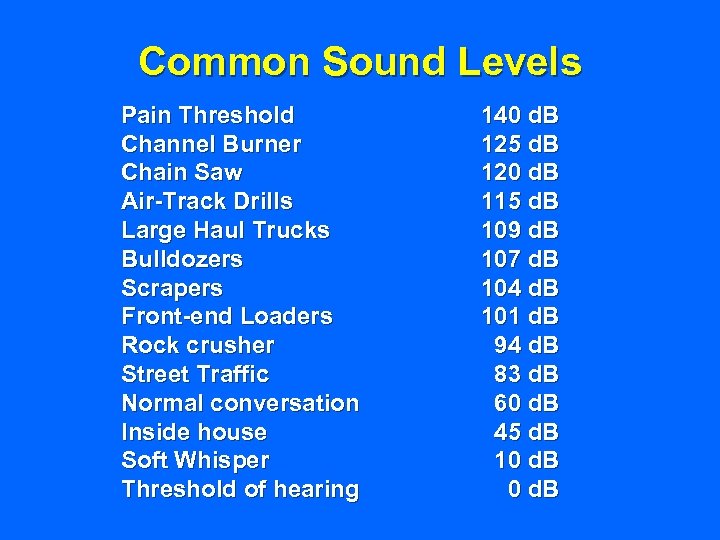 Common Sound Levels

| | |
|---|---|
| Pain Threshold | 140 dB |
| Channel Burner | 125 dB |
| Chain Saw | 120 dB |
| Air-Track Drills | 115 dB |
| Large Haul Trucks | 109 dB |
| Bulldozers | 107 dB |
| Scrapers | 104 dB |
| Front-end Loaders | 101 dB |
| Rock crusher | 94 dB |
| Street Traffic | 83 dB |
| Normal conversation | 60 dB |
| Inside house | 45 dB |
| Soft Whisper | 10 dB |
| Threshold of hearing | 0 dB |